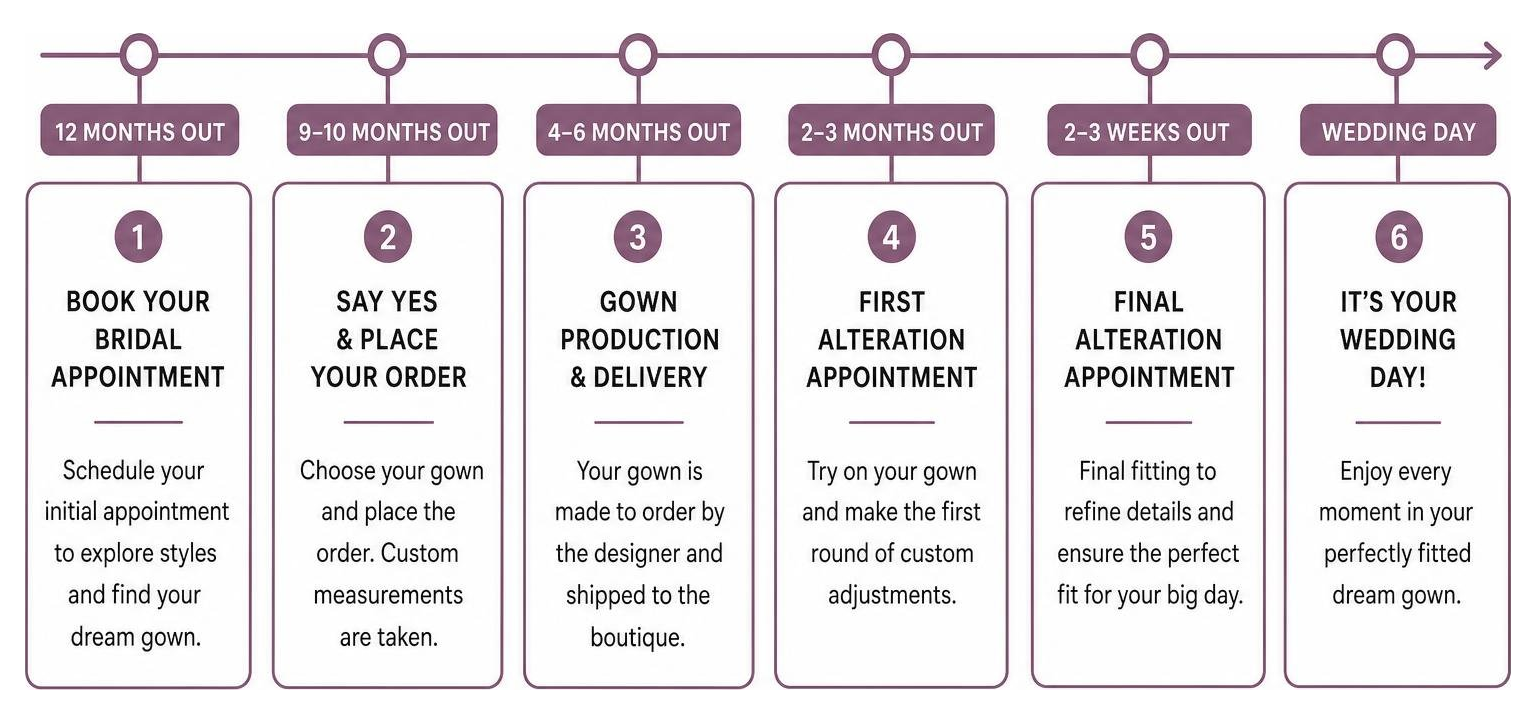 12 MONTHS OUT

1

BOOK YOUR BRIDAL APPOINTMENT

Schedule your initial appointment to explore styles and find your dream gown.

9–10 MONTHS OUT

2

SAY YES & PLACE YOUR ORDER

Choose your gown and place the order. Custom measurements are taken.

4–6 MONTHS OUT

3

GOWN PRODUCTION & DELIVERY

Your gown is made to order by the designer and shipped to the boutique.

2–3 MONTHS OUT

4

FIRST ALTERATION APPOINTMENT

Try on your gown and make the first round of custom adjustments.

2–3 WEEKS OUT

5

FINAL ALTERATION APPOINTMENT

Final fitting to refine details and ensure the perfect fit for your big day.

WEDDING DAY

6

IT'S YOUR WEDDING DAY!

Enjoy every moment in your perfectly fitted dream gown.